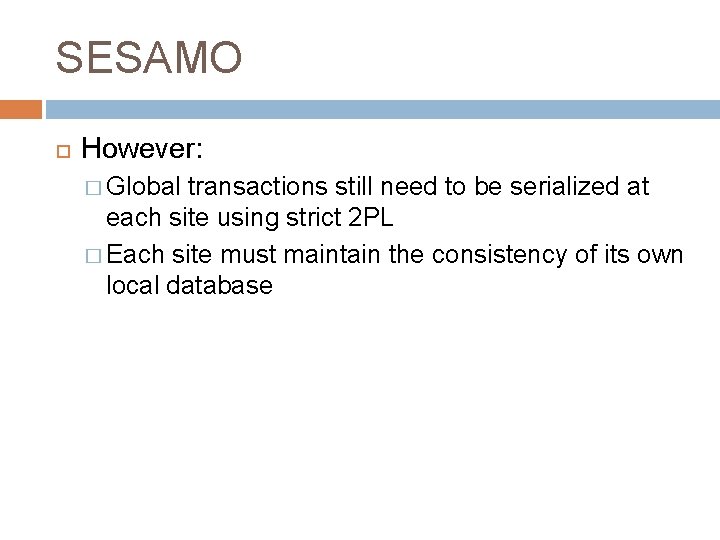 SESAMO

However:

Global transactions still need to be serialized at each site using strict 2PL

Each site must maintain the consistency of its own local database